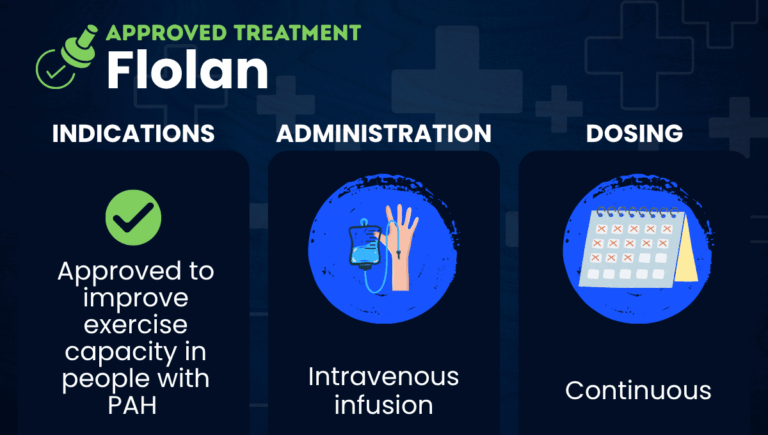 APPROVED TREATMENT
Flolan

INDICATIONS

Approved to improve exercise capacity in people with PAH

ADMINISTRATION

Intravenous infusion

DOSING

Continuous